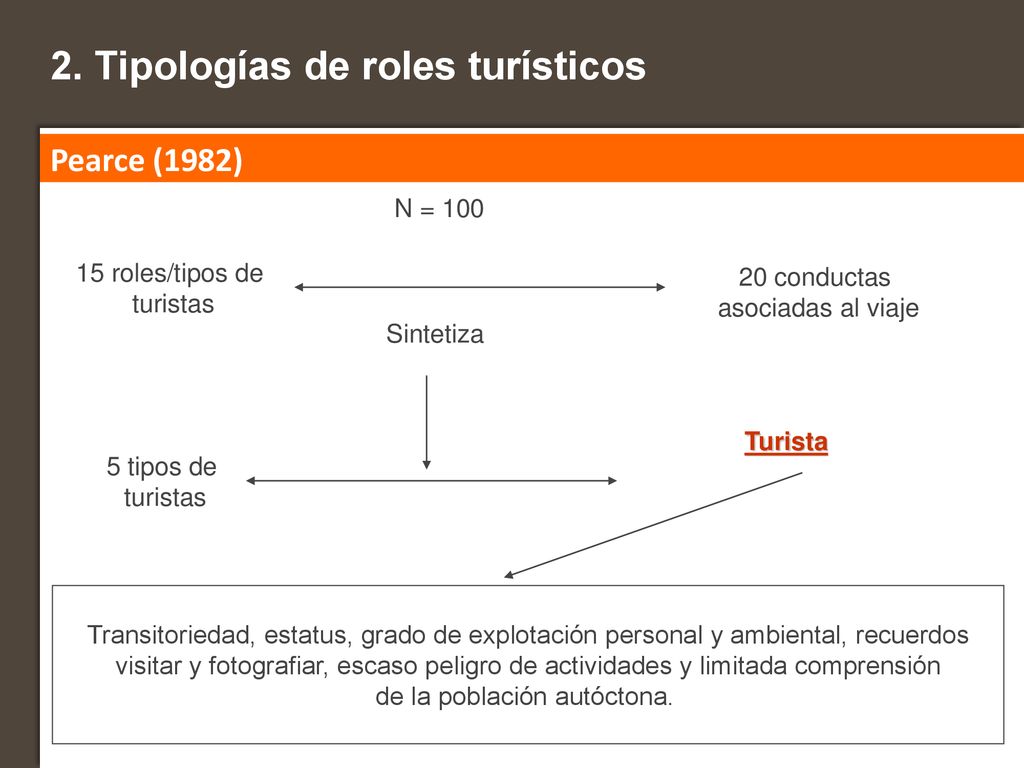 2. Tipologías de roles turísticos

Pearce (1982)

N = 100

15 roles/tipos de turistas

20 conductas asociadas al viaje

Sintetiza

5 tipos de turistas

Turista

Transitoriedad, estatus, grado de explotación personal y ambiental, recuerdos visitar y fotografiar, escaso peligro de actividades y limitada comprensión de la población autóctona.